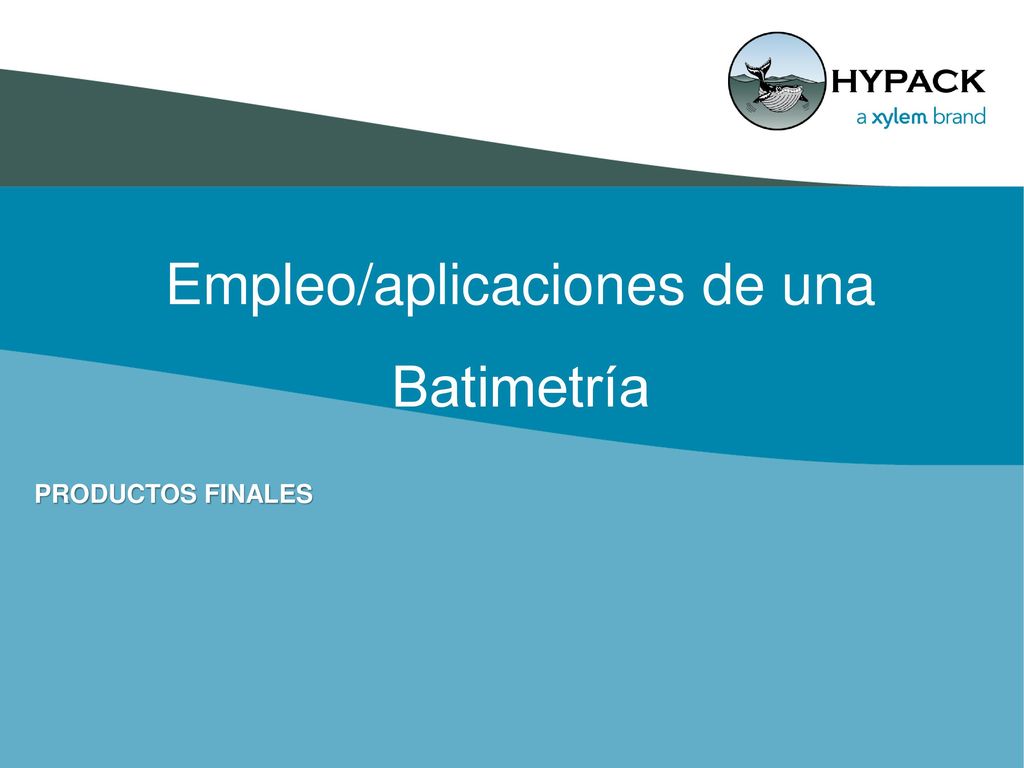 HYPACK
a xylem brand

Empleo/aplicaciones de una Batimetría

PRODUCTOS FINALES